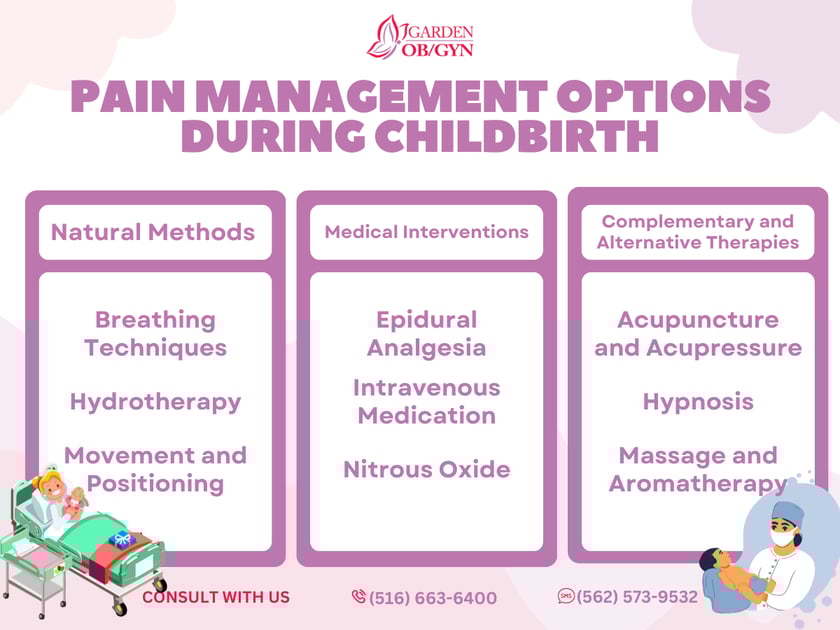 GARDEN OB/GYN

PAIN MANAGEMENT OPTIONS DURING CHILDBIRTH

Natural Methods

Breathing Techniques

Hydrotherapy

Movement and Positioning

Medical Interventions

Epidural Analgesia

Intravenous Medication

Nitrous Oxide

Complementary and Alternative Therapies

Acupuncture and Acupressure

Hypnosis

Massage and Aromatherapy

CONSULT WITH US

(516) 663-6400

SMS (562) 573-9532